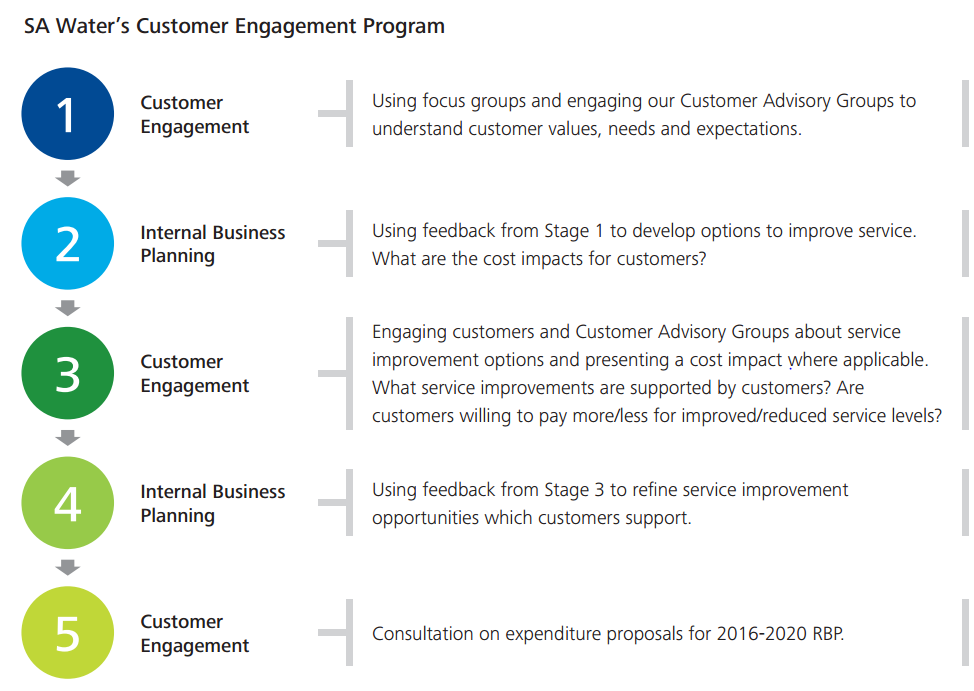 SA Water's Customer Engagement Program

1

Customer Engagement

Using focus groups and engaging our Customer Advisory Groups to understand customer values, needs and expectations.

2

Internal Business Planning

Using feedback from Stage 1 to develop options to improve service. What are the cost impacts for customers?

3

Customer Engagement

Engaging customers and Customer Advisory Groups about service improvement options and presenting a cost impact where applicable. What service improvements are supported by customers? Are customers willing to pay more/less for improved/reduced service levels?

4

Internal Business Planning

Using feedback from Stage 3 to refine service improvement opportunities which customers support.

5

Customer Engagement

Consultation on expenditure proposals for 2016-2020 RBP.